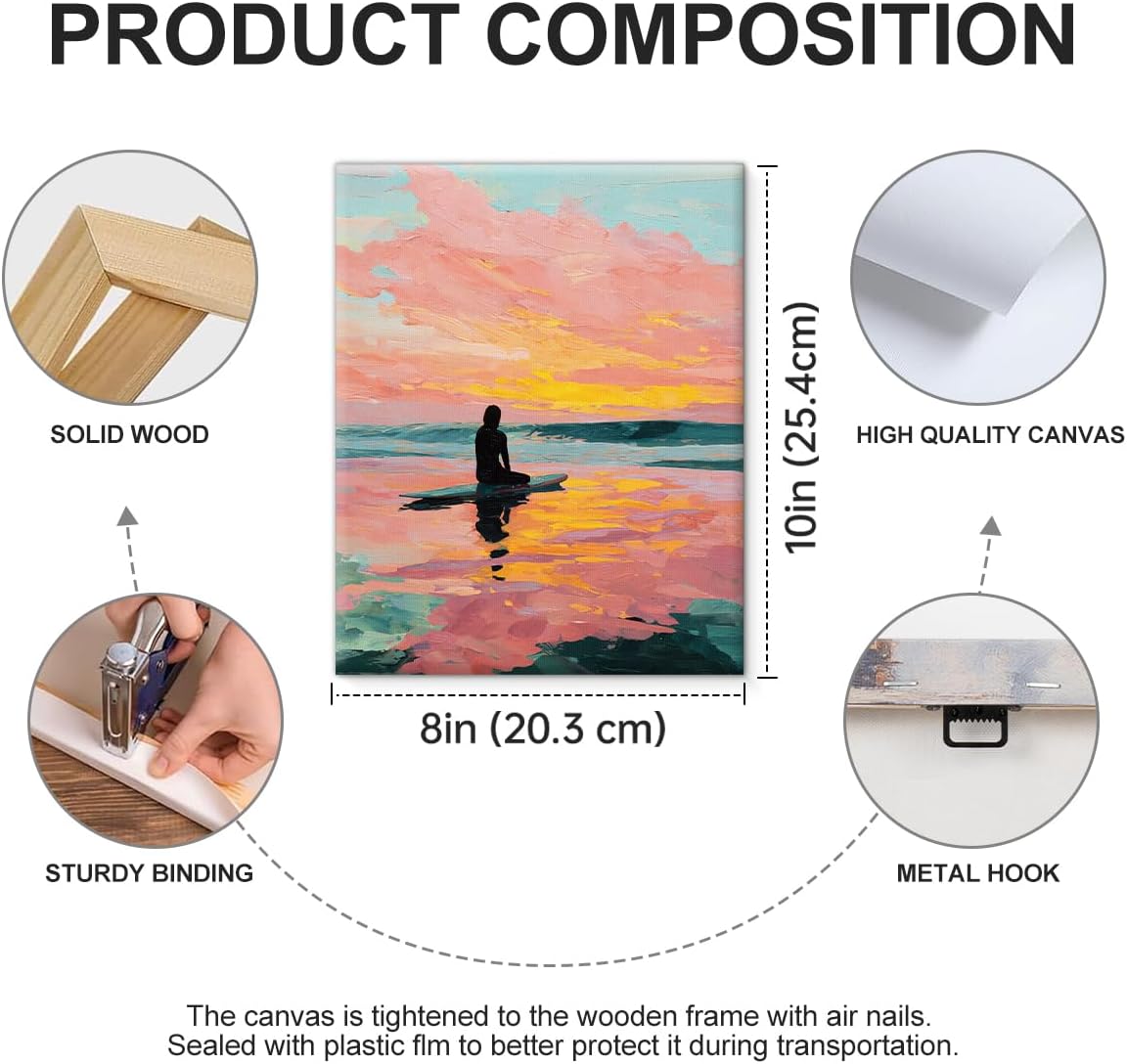 PRODUCT COMPOSITION

SOLID WOOD

10in (25.4cm)

HIGH QUALITY CANVAS

8in (20.3 cm)

STURDY BINDING

METAL HOOK

The canvas is tightened to the wooden frame with air nails. Sealed with plastic flm to better protect it during transportation.